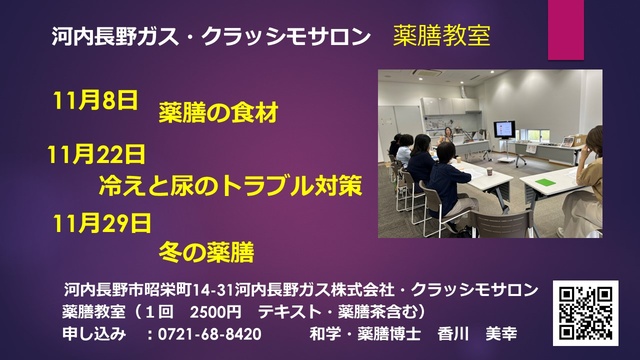 河内長野ガス・クラッシモサロン　薬膳教室

11月8日
薬膳の食材

11月22日
冷えと尿のトラブル対策

11月29日
冬の薬膳

河内長野市昭栄町14-31河内長野ガス株式会社・クラッシモサロン
薬膳教室（１回　2500円　テキスト・薬膳茶含む）
申し込み　：0721-68-8420　　和学・薬膳博士　香川　美幸